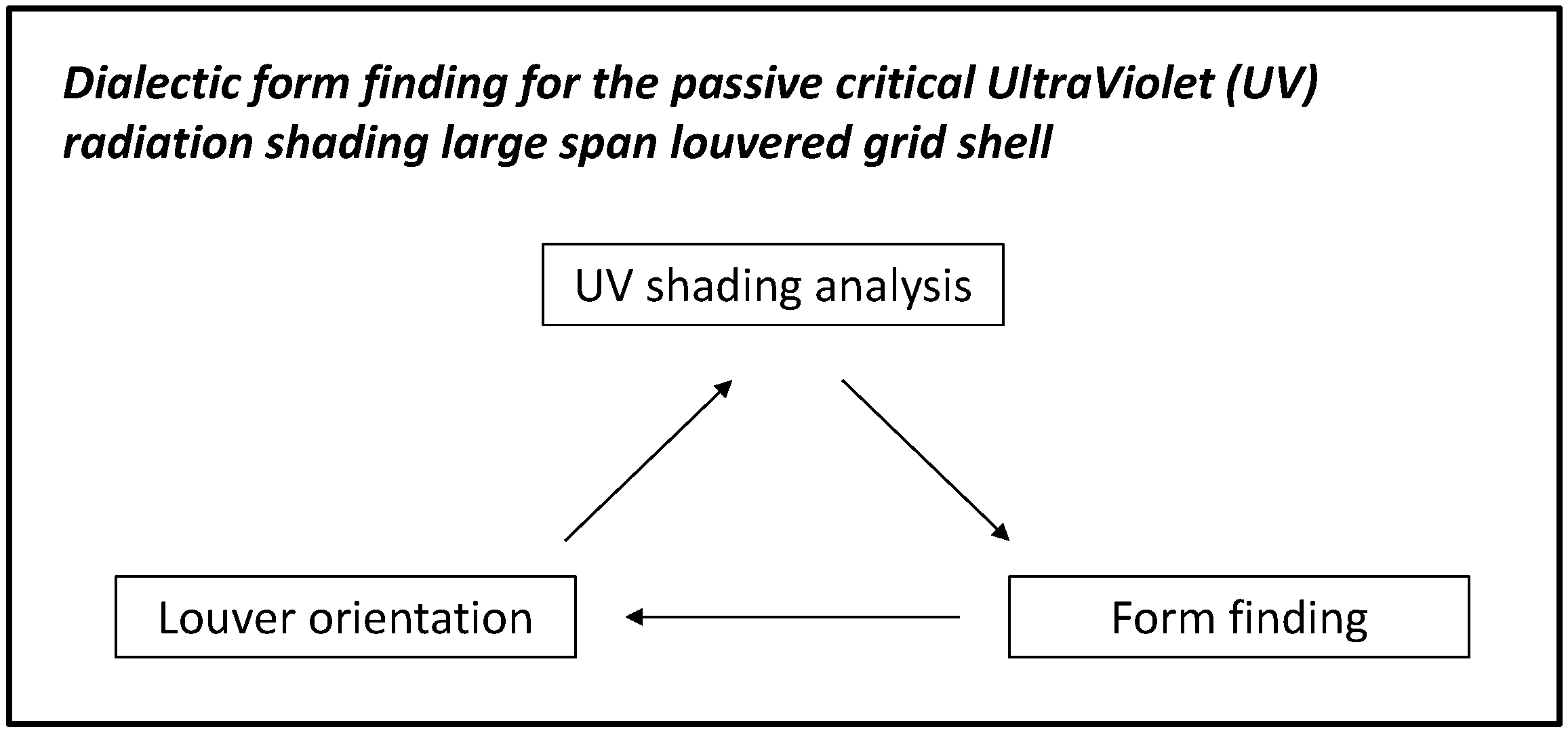 Dialectic form finding for the passive critical UltraViolet (UV) radiation shading large span louvered grid shell

UV shading analysis

Louver orientation

Form finding